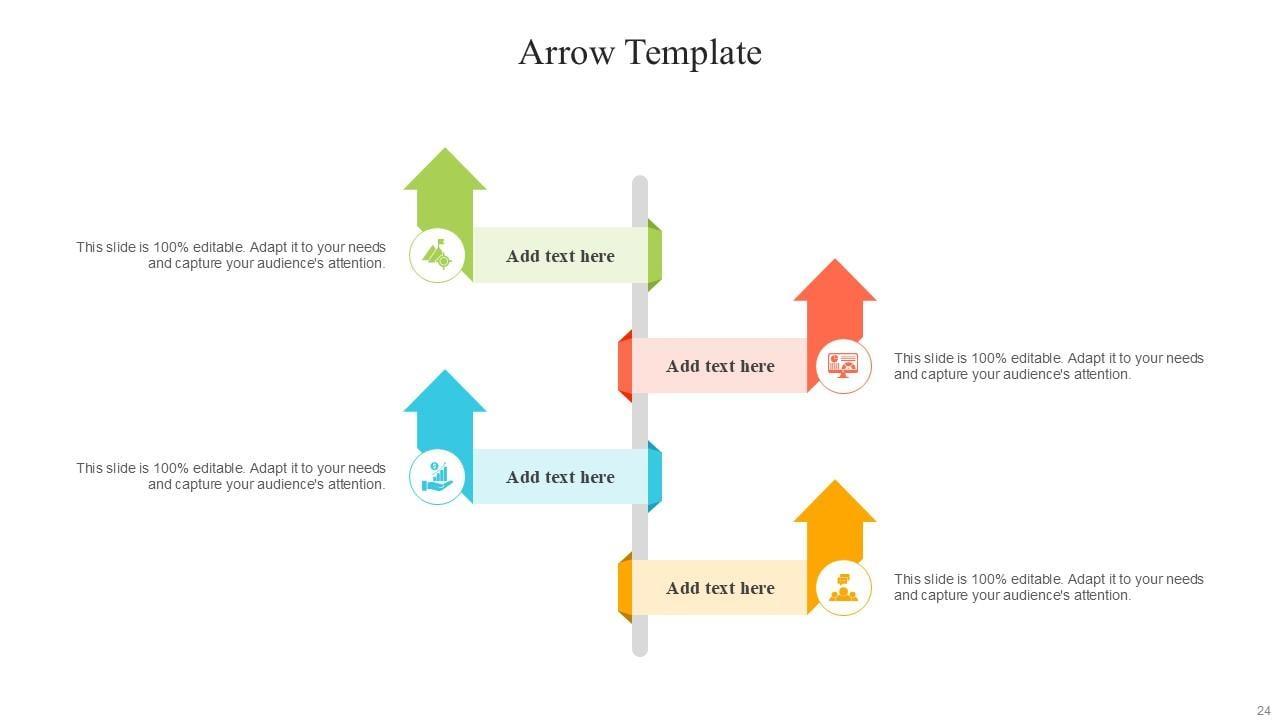 Arrow Template

This slide is 100% editable. Adapt it to your needs and capture your audience's attention.

Add text here

Add text here

This slide is 100% editable. Adapt it to your needs and capture your audience's attention.

This slide is 100% editable. Adapt it to your needs and capture your audience's attention.

Add text here

Add text here

This slide is 100% editable. Adapt it to your needs and capture your audience's attention.

24